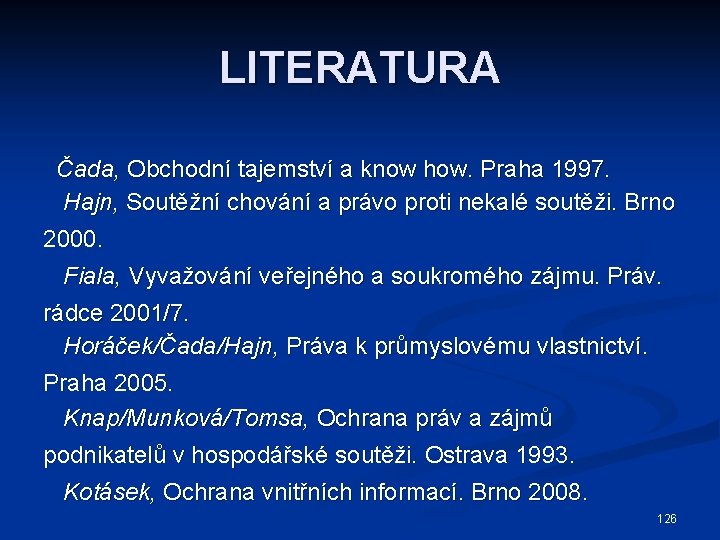 LITERATURA

Čada, Obchodní tajemství a know how. Praha 1997.

Hajn, Soutěžní chování a právo proti nekalé soutěži. Brno 2000.

Fiala, Vyvažování veřejného a soukromého zájmu. Práv. rádce 2001/7.

Horáček/Čada/Hajn, Práva k průmyslovému vlastnictví. Praha 2005.

Knap/Munková/Tomsa, Ochrana práv a zájmů podnikatelů v hospodářské soutěži. Ostrava 1993.

Kotásek, Ochrana vnitřních informací. Brno 2008.

126